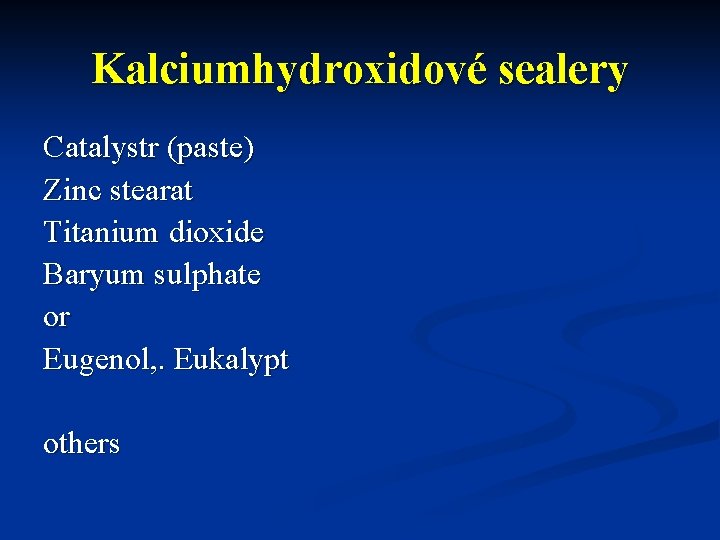 Kalciumhydroxidové sealery

Catalystr (paste)
Zinc stearat
Titanium dioxide
Baryum sulphate
or
Eugenol,. Eukalypt

others